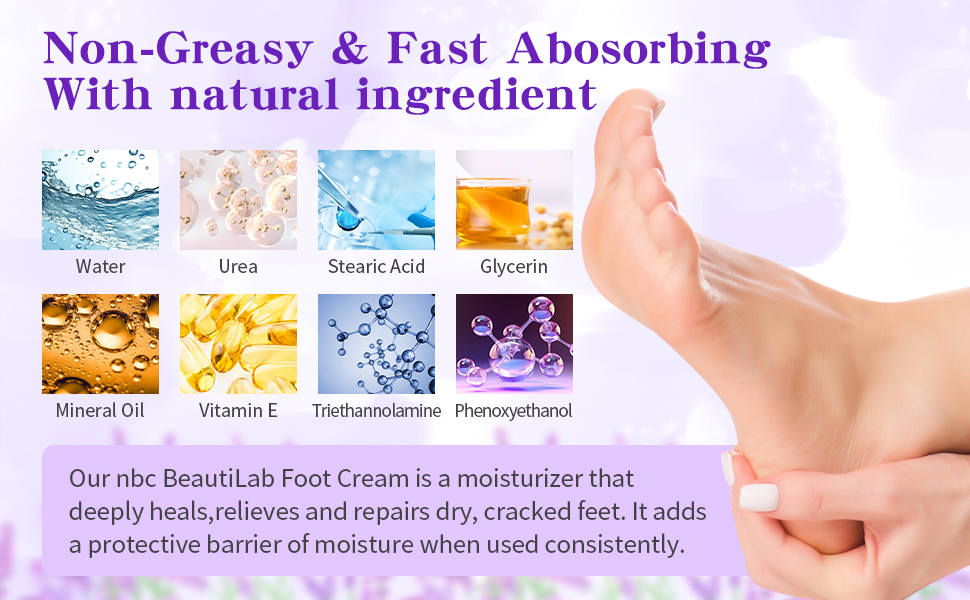 Non-Greasy & Fast Abosorbing
With natural ingredient

Water
Urea
Stearic Acid
Glycerin
Mineral Oil
Vitamin E
Triethannolamine
Phenoxyethanol

Our nbc BeautiLab Foot Cream is a moisturizer that deeply heals,relieves and repairs dry, cracked feet. It adds a protective barrier of moisture when used consistently.